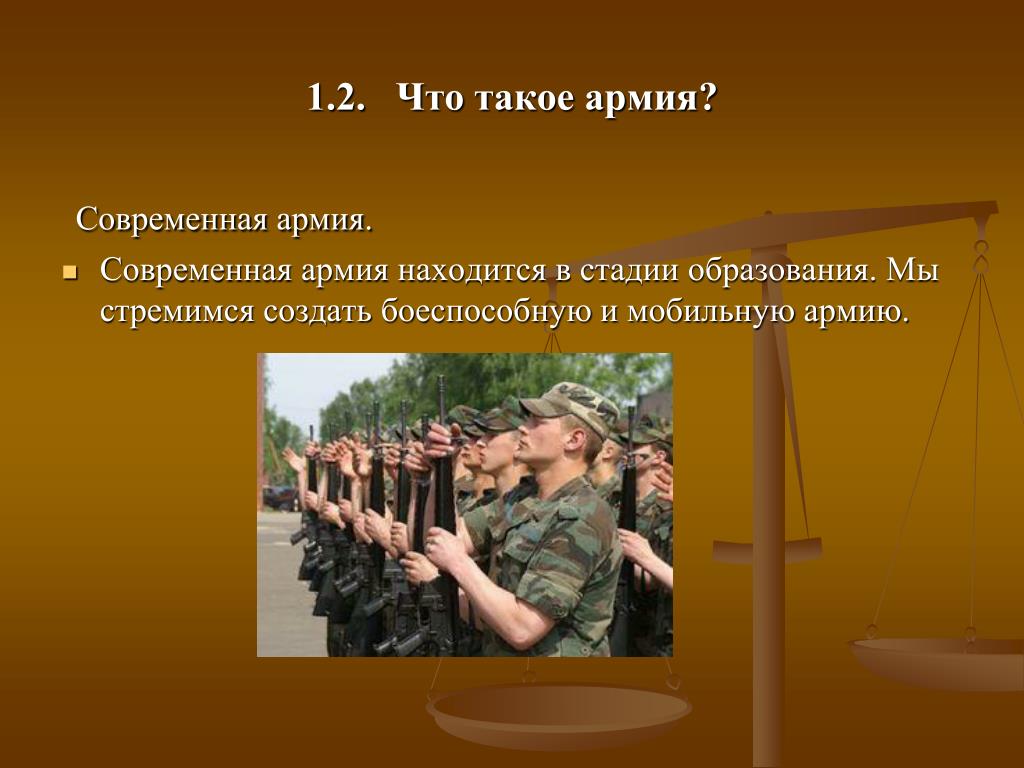 1.2. Что такое армия?

Современная армия.

Современная армия находится в стадии образования. Мы стремимся создать боеспособную и мобильную армию.